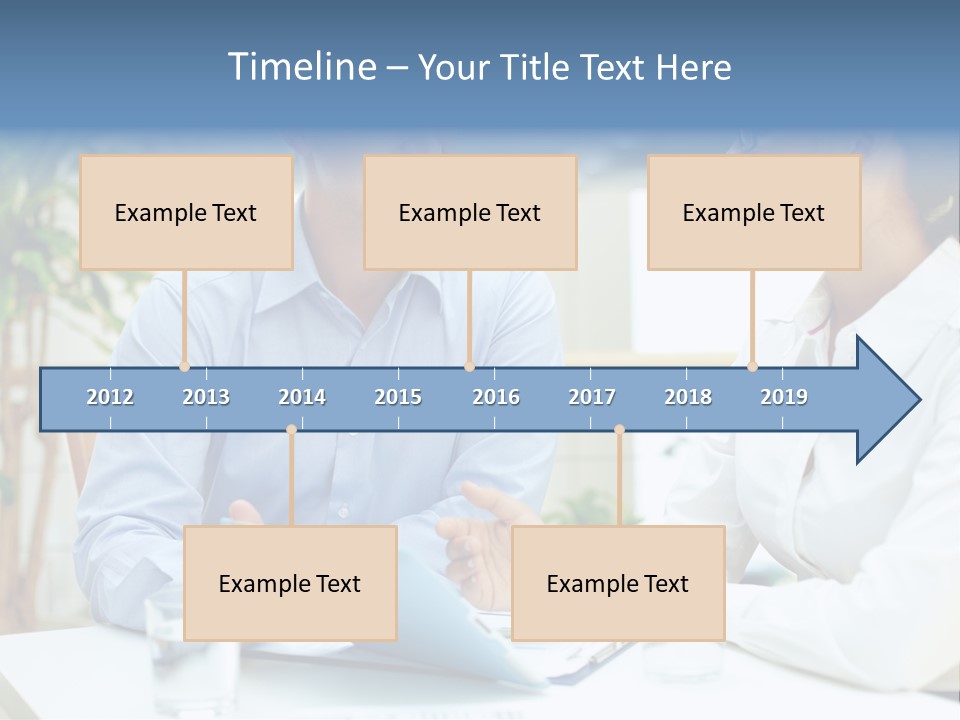 Timeline – Your Title Text Here

Example Text

Example Text

Example Text

2012 2013 2014 2015 2016 2017 2018 2019

Example Text

Example Text